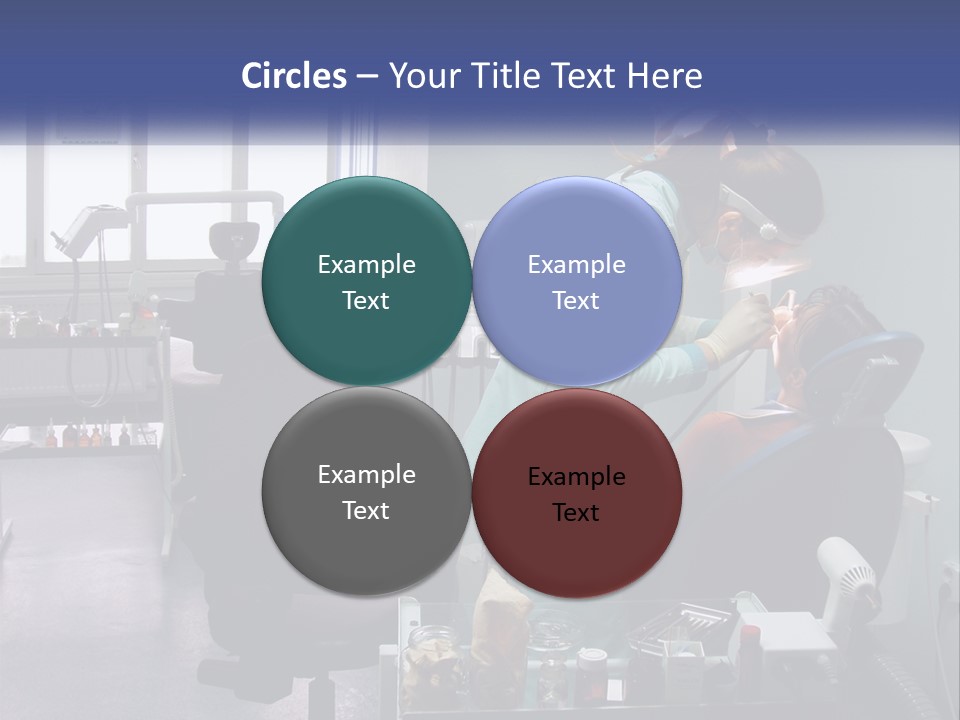 Circles – Your Title Text Here

Example Text

Example Text

Example Text

Example Text